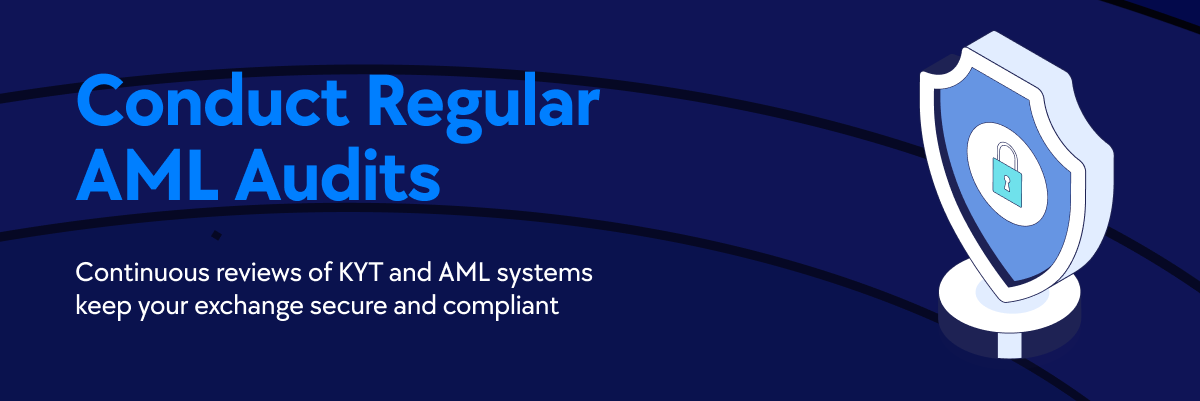 Conduct Regular AML Audits

Continuous reviews of KYT and AML systems keep your exchange secure and compliant